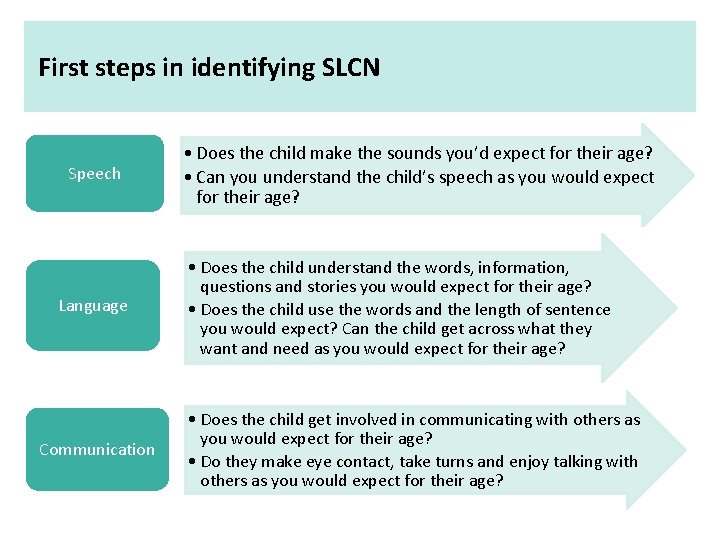 First steps in identifying SLCN

Speech

• Does the child make the sounds you'd expect for their age?
• Can you understand the child's speech as you would expect for their age?

Language

• Does the child understand the words, information, questions and stories you would expect for their age?
• Does the child use the words and the length of sentence you would expect? Can the child get across what they want and need as you would expect for their age?

Communication

• Does the child get involved in communicating with others as you would expect for their age?
• Do they make eye contact, take turns and enjoy talking with others as you would expect for their age?